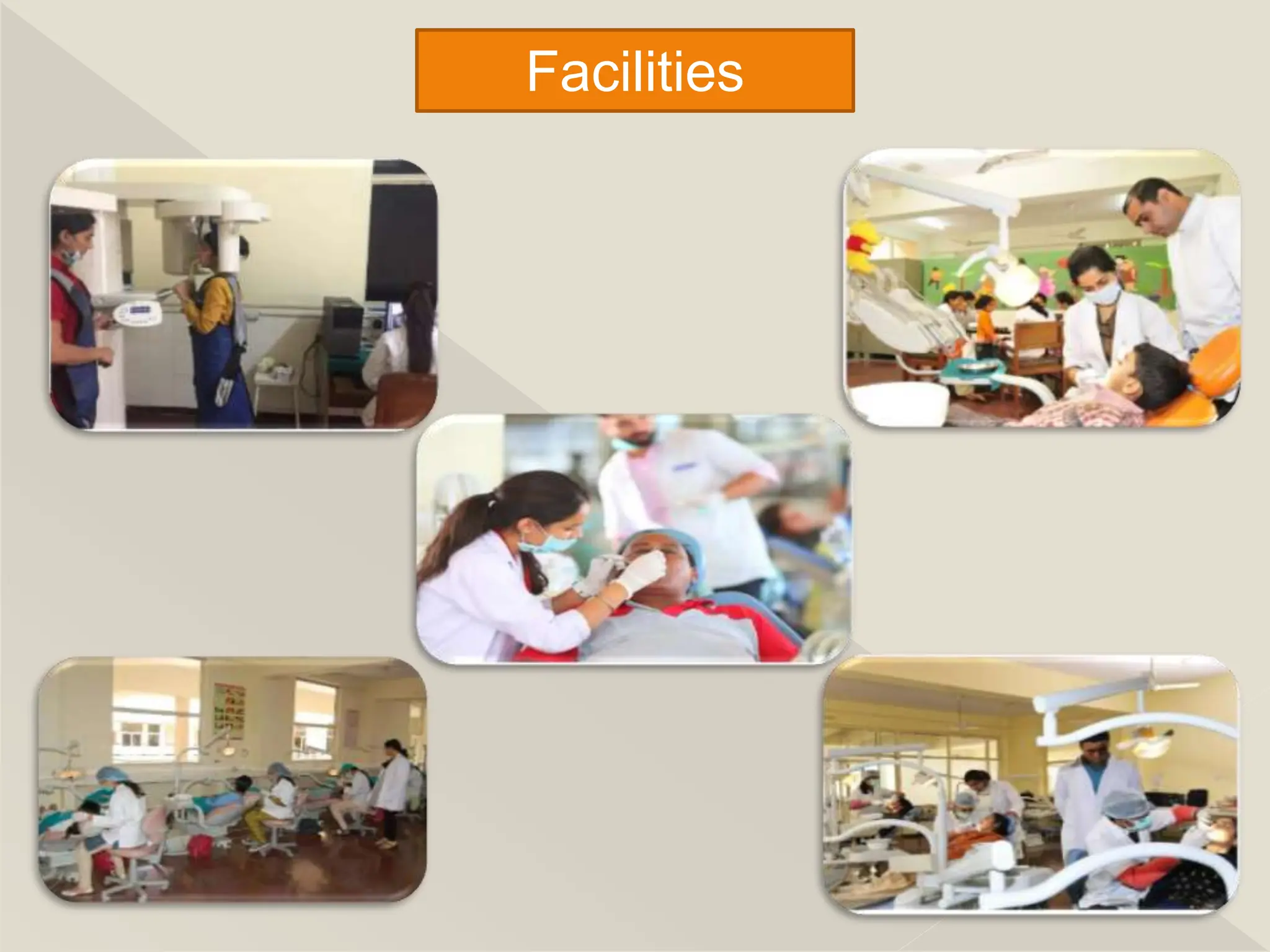 Facilities